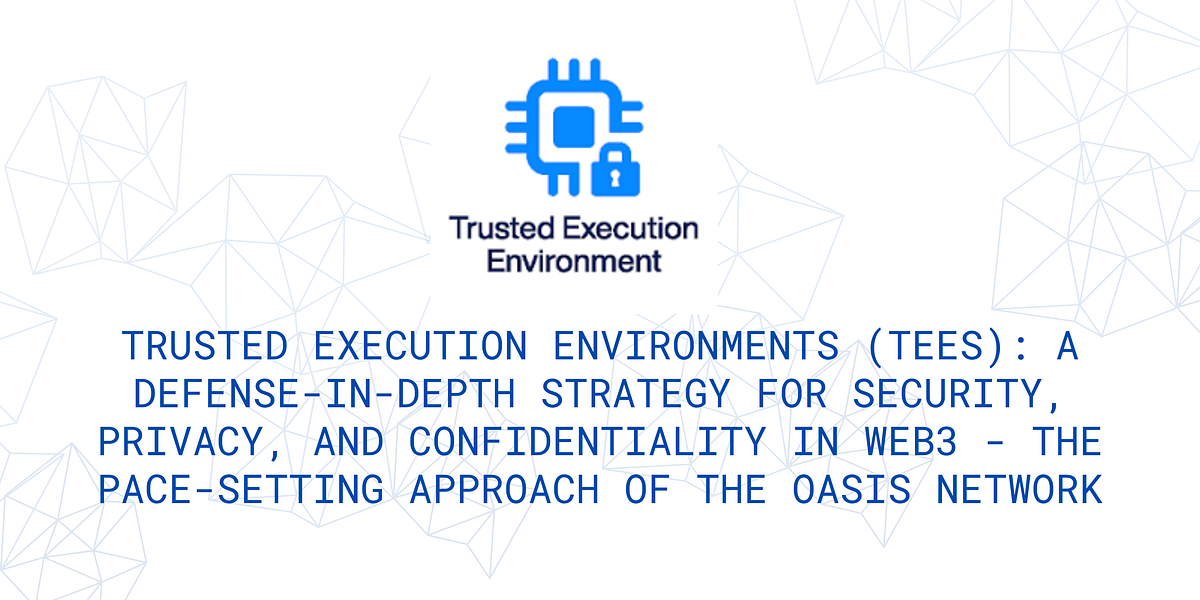 Trusted Execution Environment

TRUSTED EXECUTION ENVIRONMENTS (TEES): A DEFENSE-IN-DEPTH STRATEGY FOR SECURITY, PRIVACY, AND CONFIDENTIALITY IN WEB3 - THE PACE-SETTING APPROACH OF THE OASIS NETWORK